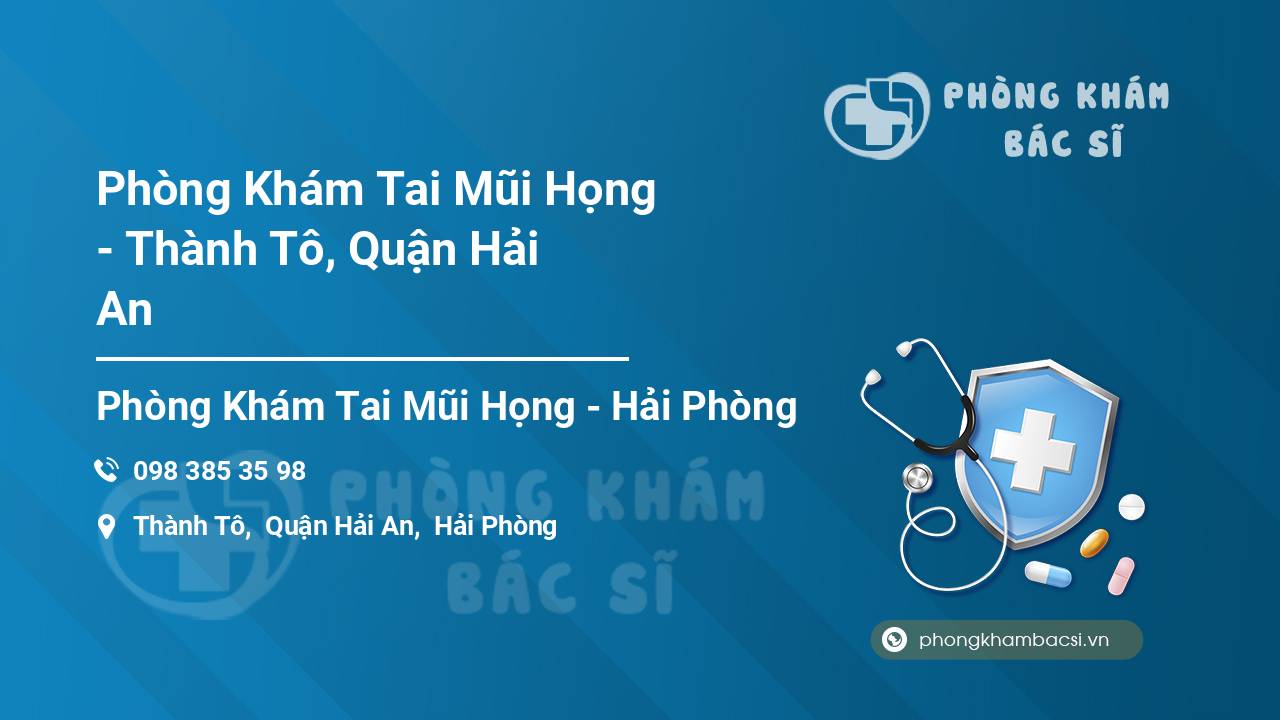 PHÒNG KHÁM
BÁC SĨ

Phòng Khám Tai Mũi Họng - Thành Tô, Quận Hải An

Phòng Khám Tai Mũi Họng - Hải Phòng

098 385 35 98

Thành Tô, Quận Hải An, Hải Phòng

PHÒNG KHÁM
BÁC SĨ

phongkhambacsi.vn